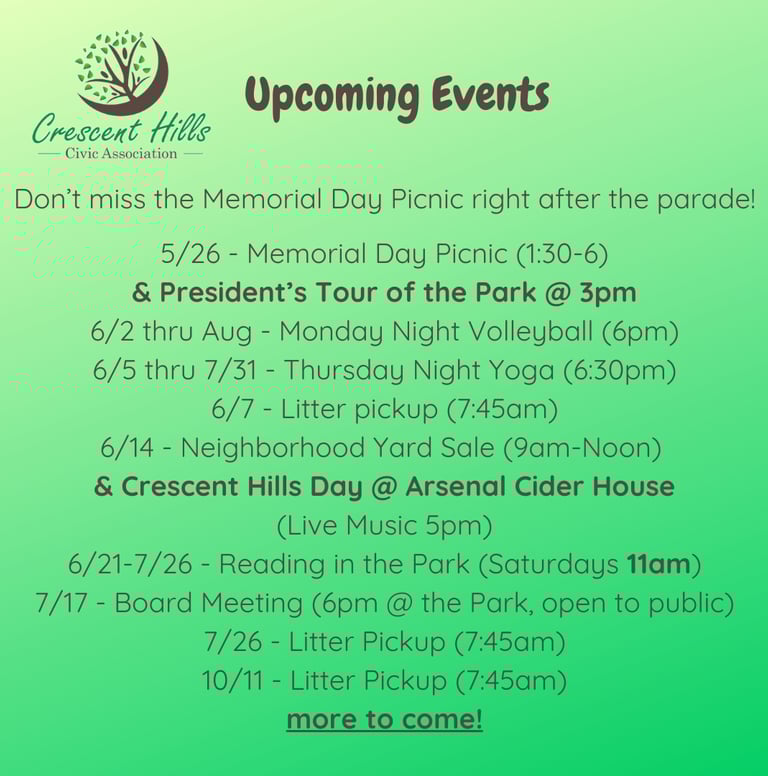 Crescent Hills
— Civic Association —

Upcoming Events

Don't miss the Memorial Day Picnic right after the parade!

5/26 - Memorial Day Picnic (1:30-6)
& President's Tour of the Park @ 3pm
6/2 thru Aug - Monday Night Volleyball (6pm)
6/5 thru 7/31 - Thursday Night Yoga (6:30pm)
6/7 - Litter pickup (7:45am)
6/14 - Neighborhood Yard Sale (9am-Noon)
& Crescent Hills Day @ Arsenal Cider House
(Live Music 5pm)
6/21-7/26 - Reading in the Park (Saturdays 11am)
7/17 - Board Meeting (6pm @ the Park, open to public)
7/26 - Litter Pickup (7:45am)
10/11 - Litter Pickup (7:45am)
more to come!